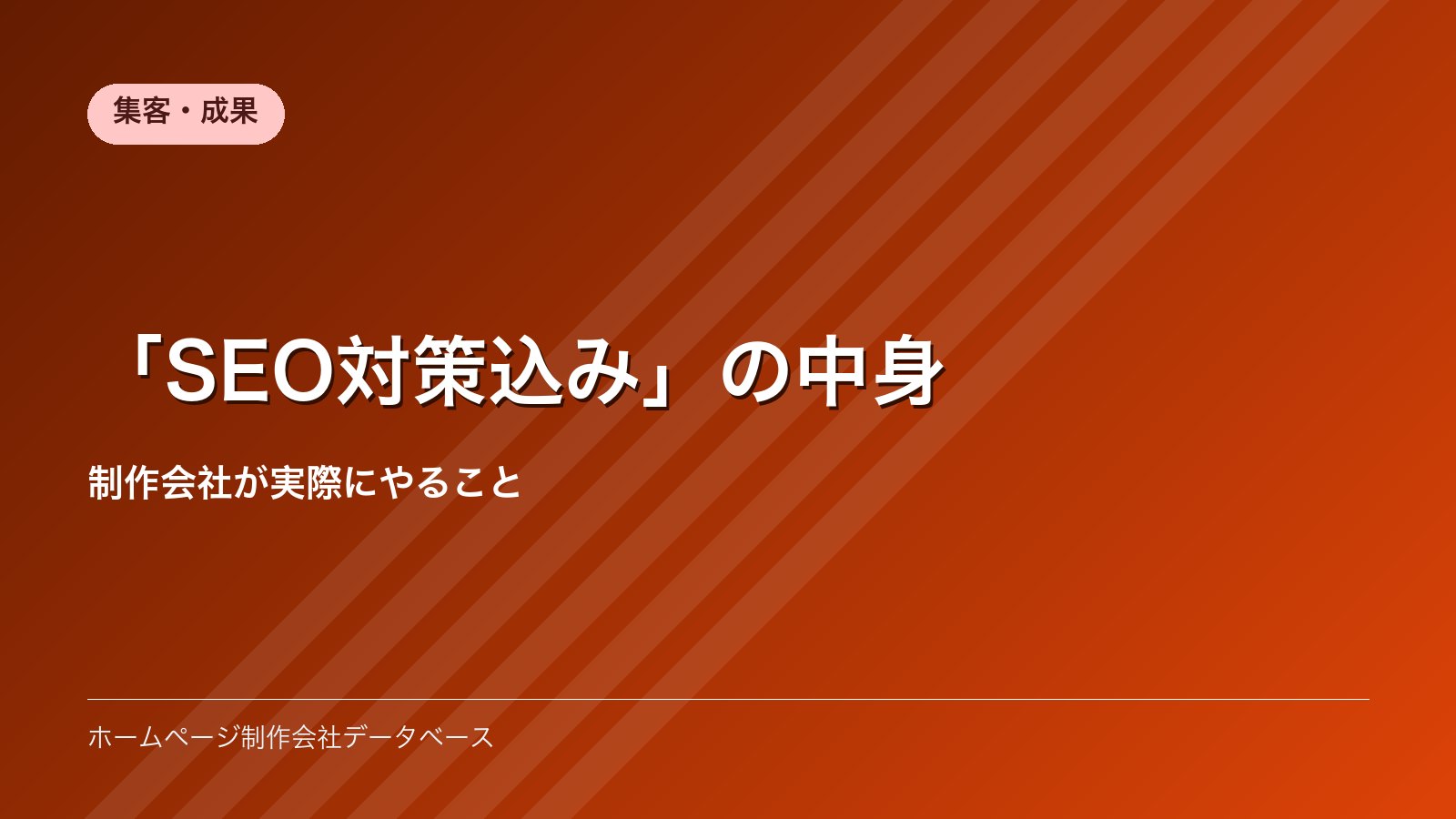 集客・成果

「SEO対策込み」の中身

制作会社が実際にやること

ホームページ制作会社データベース